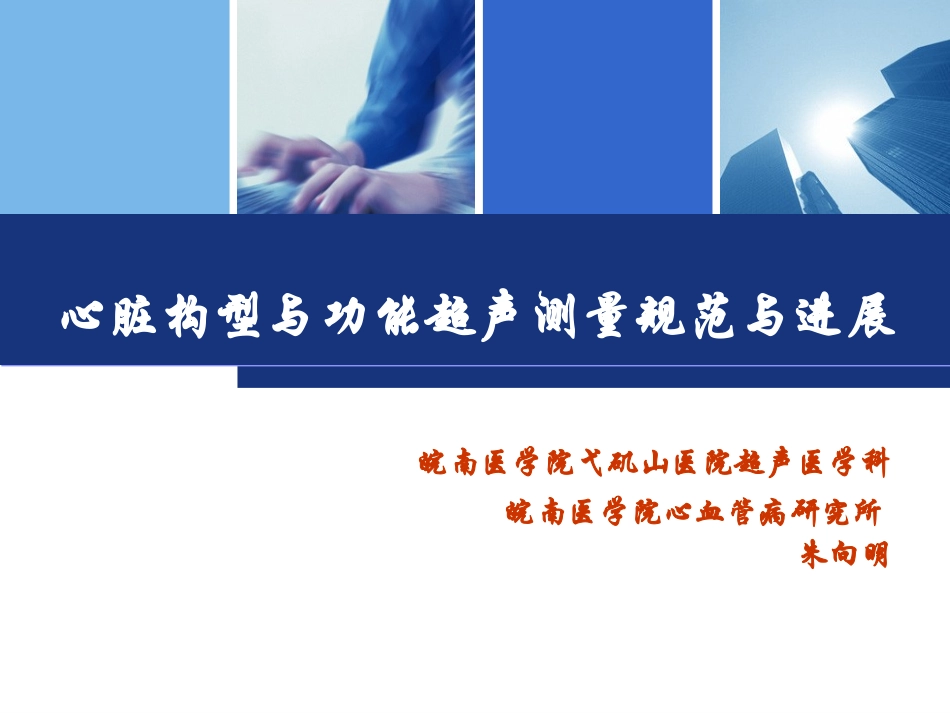 心脏构型与功能超声测量规范与进展

皖南医学院弋矶山医院超声医学科
皖南医学院心血管病研究所
朱向明